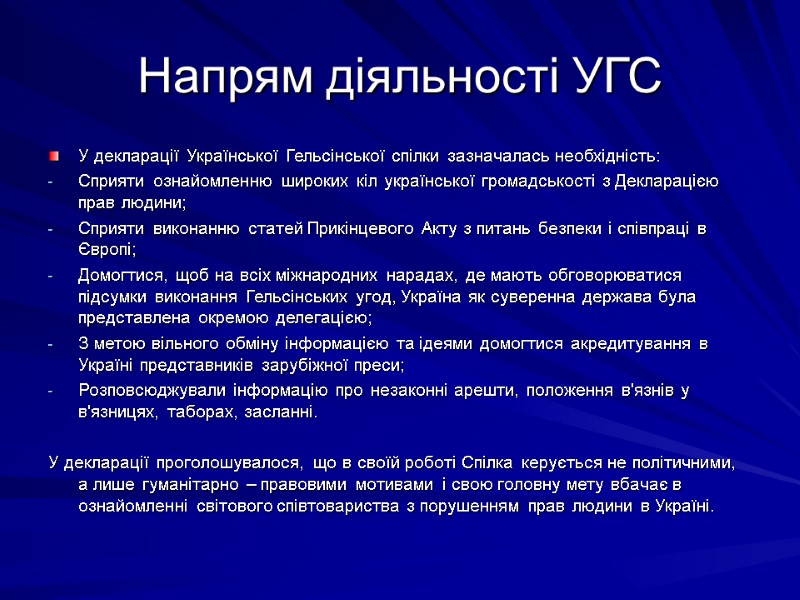 Напрям діяльності УГС

У декларації Української Гельсінської спілки зазначалась необхідність:

- Сприяти ознайомленню широких кіл української громадськості з Декларацією прав людини;
- Сприяти виконанню статей Прикінцевого Акту з питань безпеки і співпраці в Європі;
- Домогтися, щоб на всіх міжнародних нарадах, де мають обговорюватися підсумки виконання Гельсінських угод, Україна як суверенна держава була представлена окремою делегацією;
- З метою вільного обміну інформацією та ідеями домогтися акредитування в Україні представників зарубіжної преси;
- Розповсюджували інформацію про незаконні арешти, положення в'язнів у в'язницях, таборах, засланні.

У декларації проголошувалося, що в своїй роботі Спілка керується не політичними, а лише гуманітарно – правовими мотивами і свою головну мету вбачає в ознайомленні світового співтовариства з порушенням прав людини в Україні.